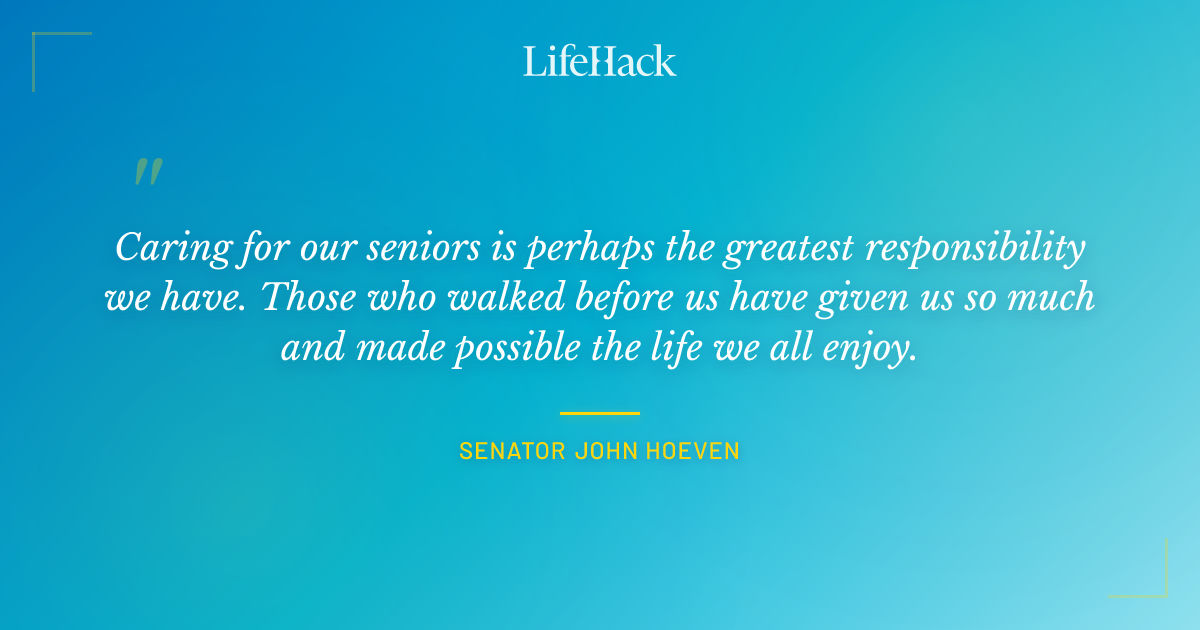 LifeHack

"

Caring for our seniors is perhaps the greatest responsibility we have. Those who walked before us have given us so much and made possible the life we all enjoy.

SENATOR JOHN HOEVEN